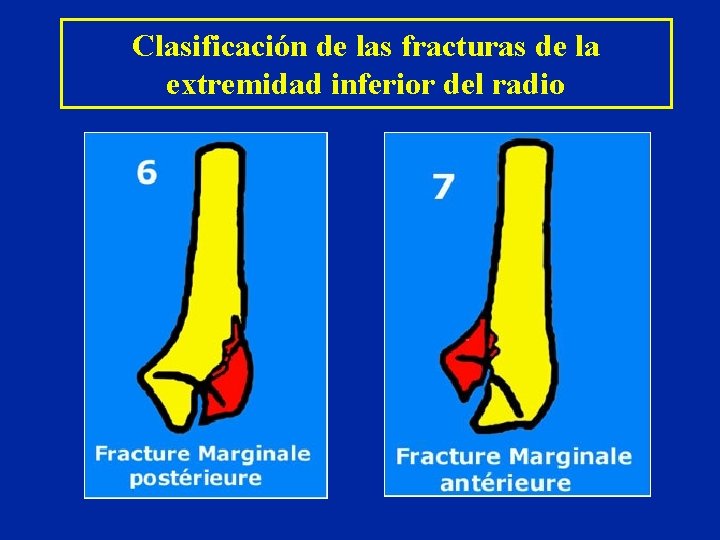 Clasificación de las fracturas de la extremidad inferior del radio

6

Fracture Marginale postérieure

7

Fracture Marginale antérieure